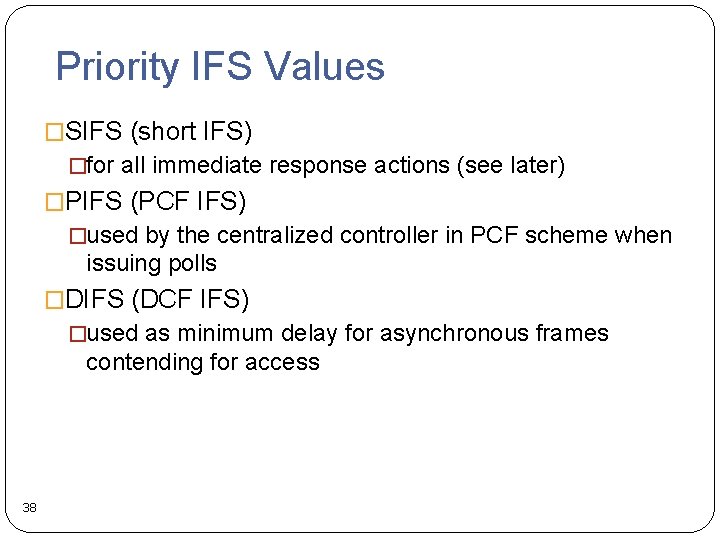 Priority IFS Values

□SIFS (short IFS)

□for all immediate response actions (see later)

□PIFS (PCF IFS)

□used by the centralized controller in PCF scheme when issuing polls

□DIFS (DCF IFS)

□used as minimum delay for asynchronous frames contending for access

38